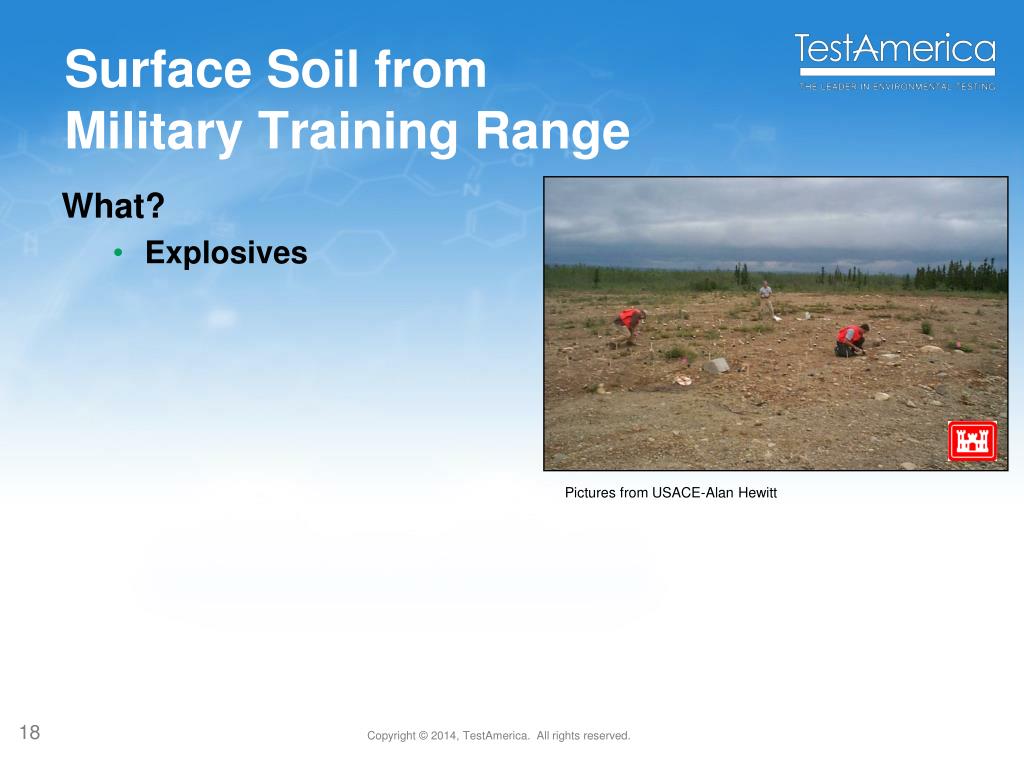 Surface Soil from Military Training Range

TestAmerica
THE LEADER IN ENVIRONMENTAL TESTING

What?
• Explosives

Pictures from USACE-Alan Hewitt

18

Copyright © 2014, TestAmerica. All rights reserved.